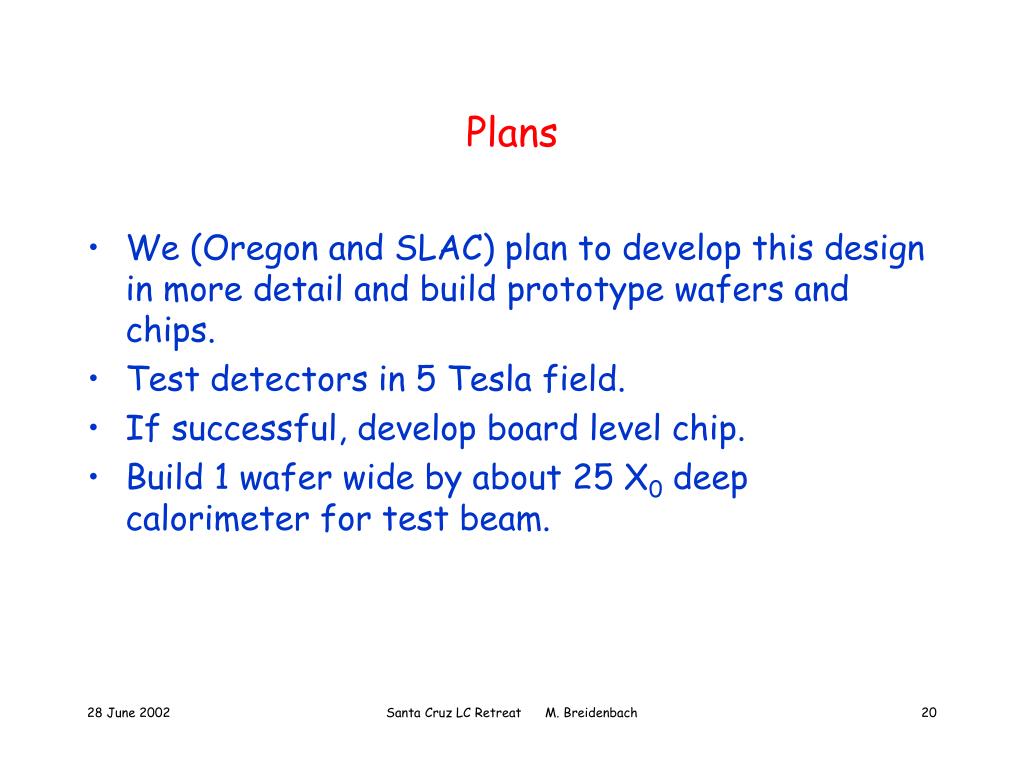 Plans

• We (Oregon and SLAC) plan to develop this design in more detail and build prototype wafers and chips.
• Test detectors in 5 Tesla field.
• If successful, develop board level chip.
• Build 1 wafer wide by about 25 $X_0$ deep calorimeter for test beam.

28 June 2002

Santa Cruz LC Retreat M. Breidenbach

20